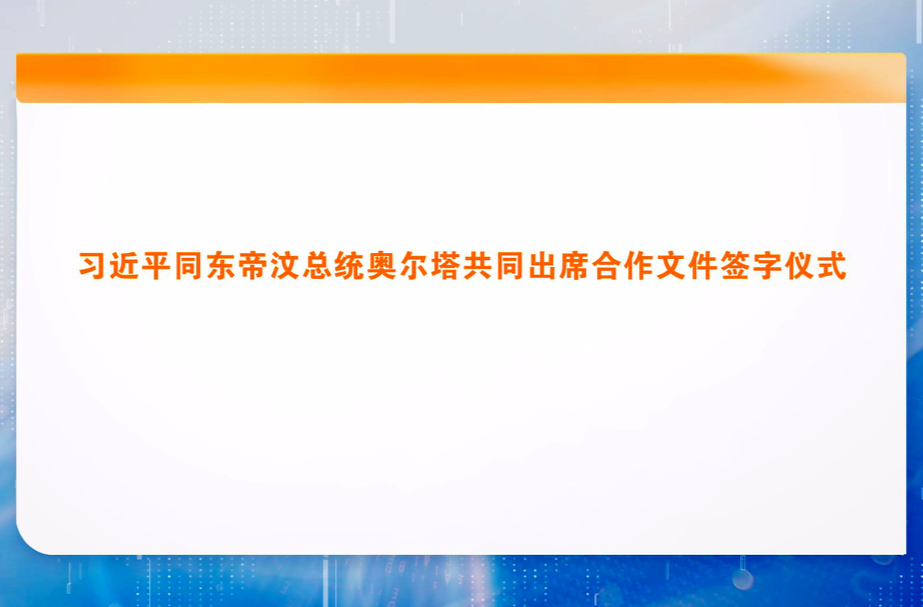 习近平同东帝汶总统奥尔塔共同出席合作文件签字仪式